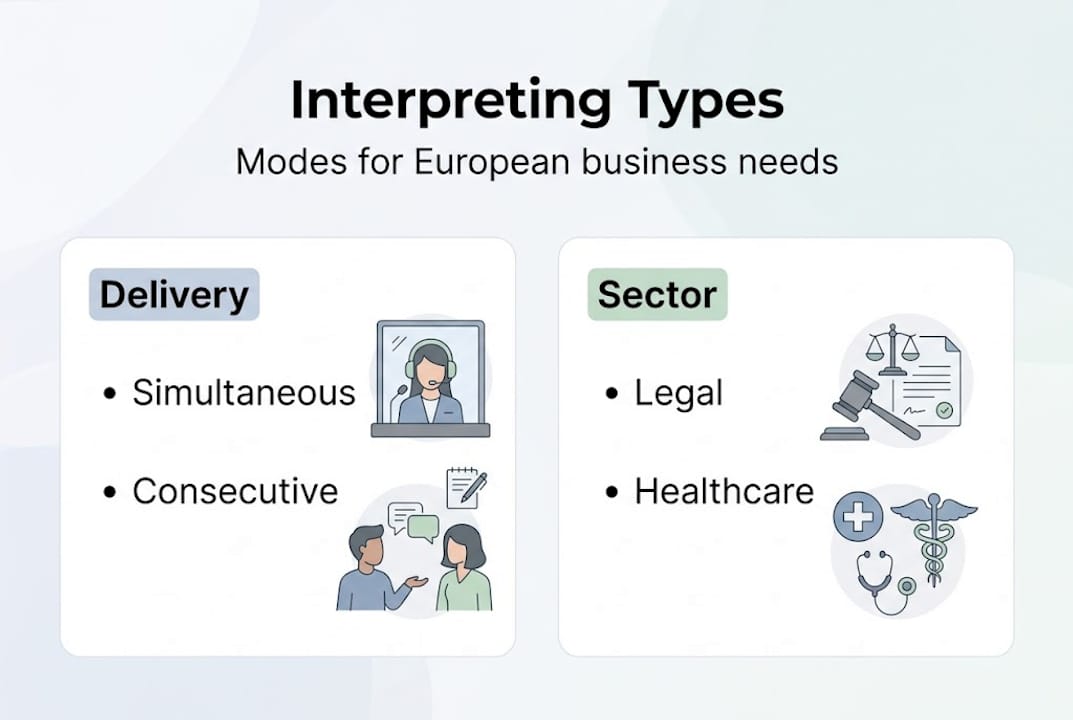 Interpreting Types
Modes for European business needs

Delivery

• Simultaneous

• Consecutive

Sector

• Legal

• Healthcare